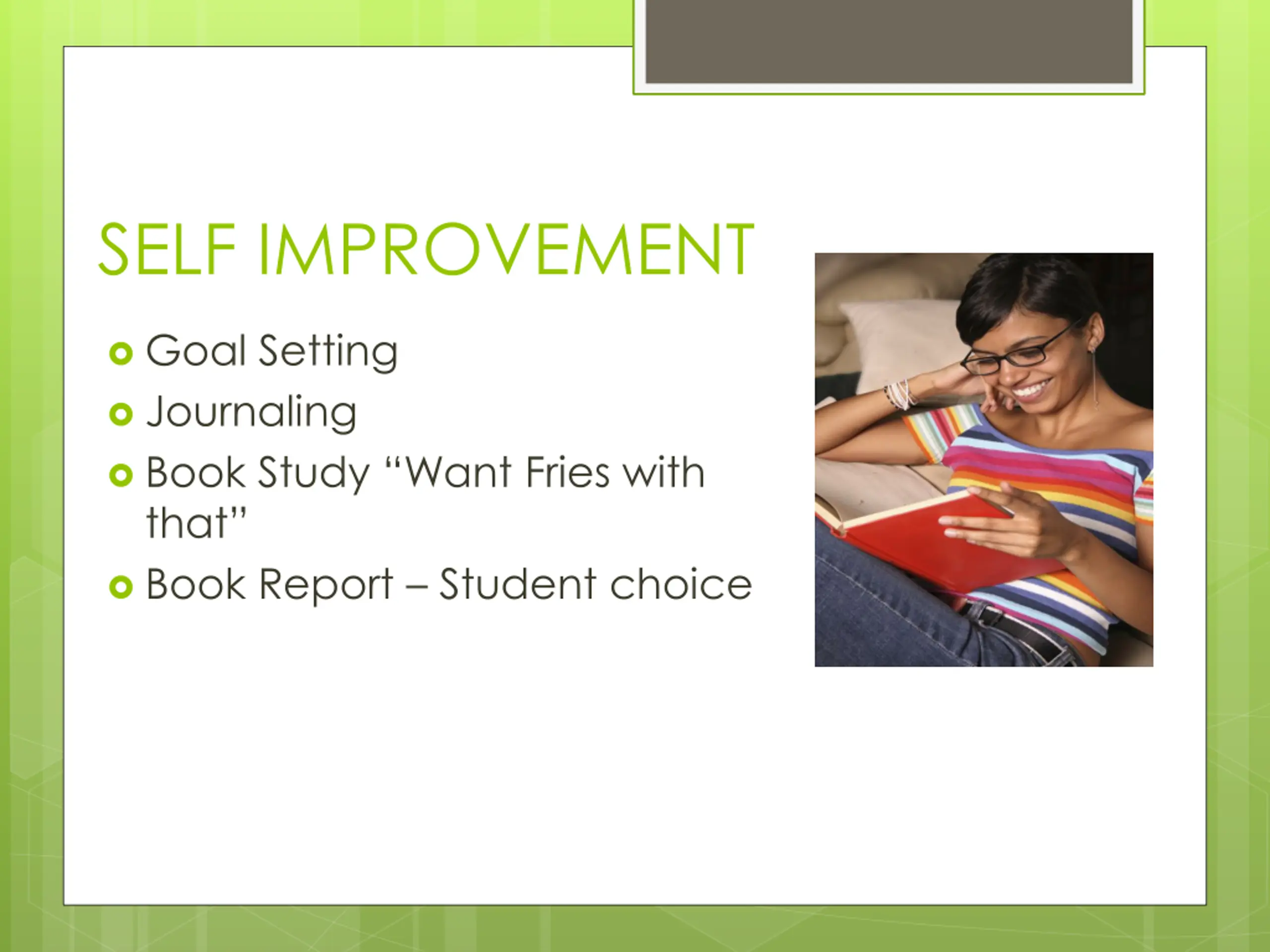 SELF IMPROVEMENT

Goal Setting
Journaling
Book Study “Want Fries with that”
Book Report – Student choice